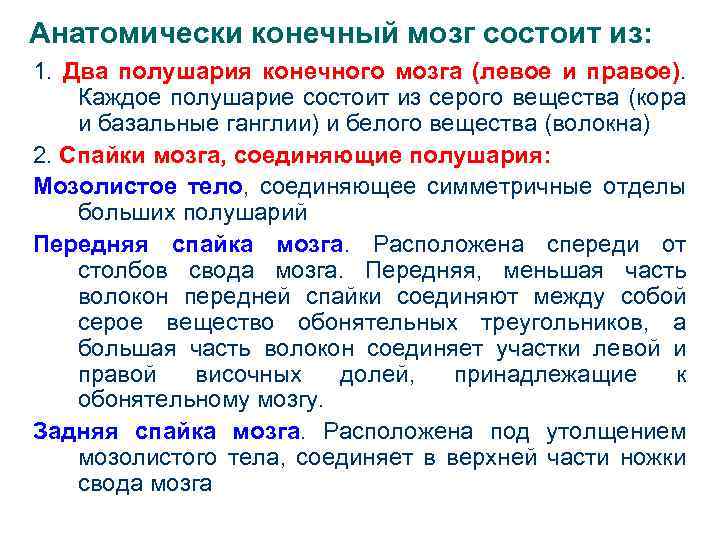 Анатомически конечный мозг состоит из:

1. Два полушария конечного мозга (левое и правое). Каждое полушарие состоит из серого вещества (кора и базальные ганглии) и белого вещества (волокна)

2. Спайки мозга, соединяющие полушария:

Мозолистое тело, соединяющее симметричные отделы больших полушарий

Передняя спайка мозга. Расположена спереди от столбов свода мозга. Передняя, меньшая часть волокон передней спайки соединяют между собой серое вещество обонятельных треугольников, а большая часть волокон соединяет участки левой и правой височных долей, принадлежащие к обонятельному мозгу.

Задняя спайка мозга. Расположена под утолщением мозолистого тела, соединяет в верхней части ножки свода мозга